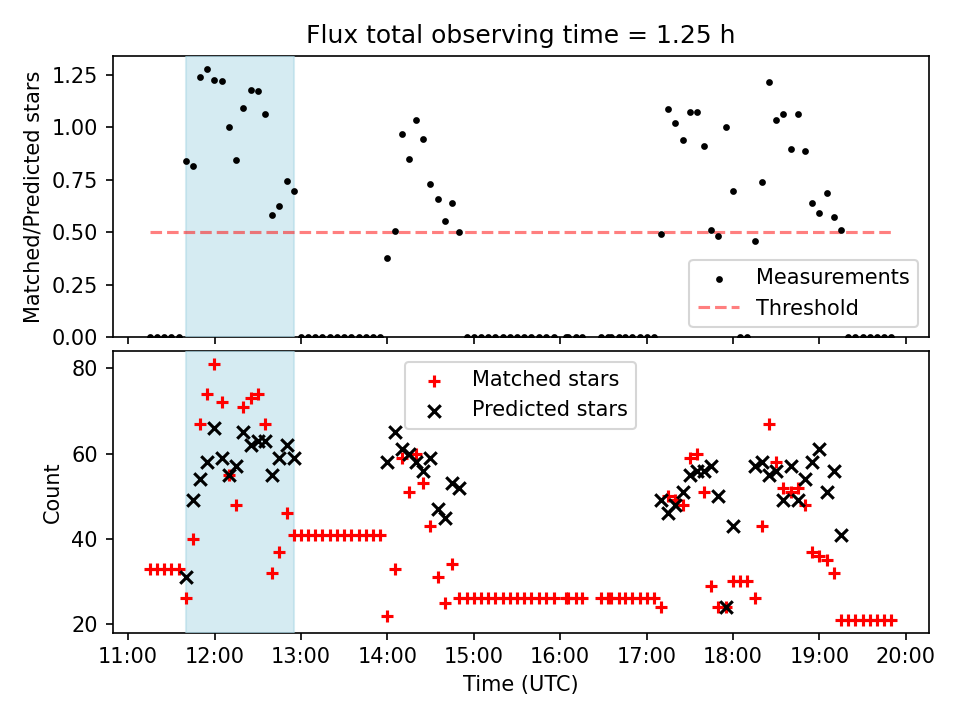 Flux total observing time = 1.25 h

Matched/Predicted stars

1.25
1.00
0.75
0.50
0.25
0.00

Measurements
Threshold

Count

80
60
40
20

Matched stars
Predicted stars

11:00 12:00 13:00 14:00 15:00 16:00 17:00 18:00 19:00 20:00

Time (UTC)